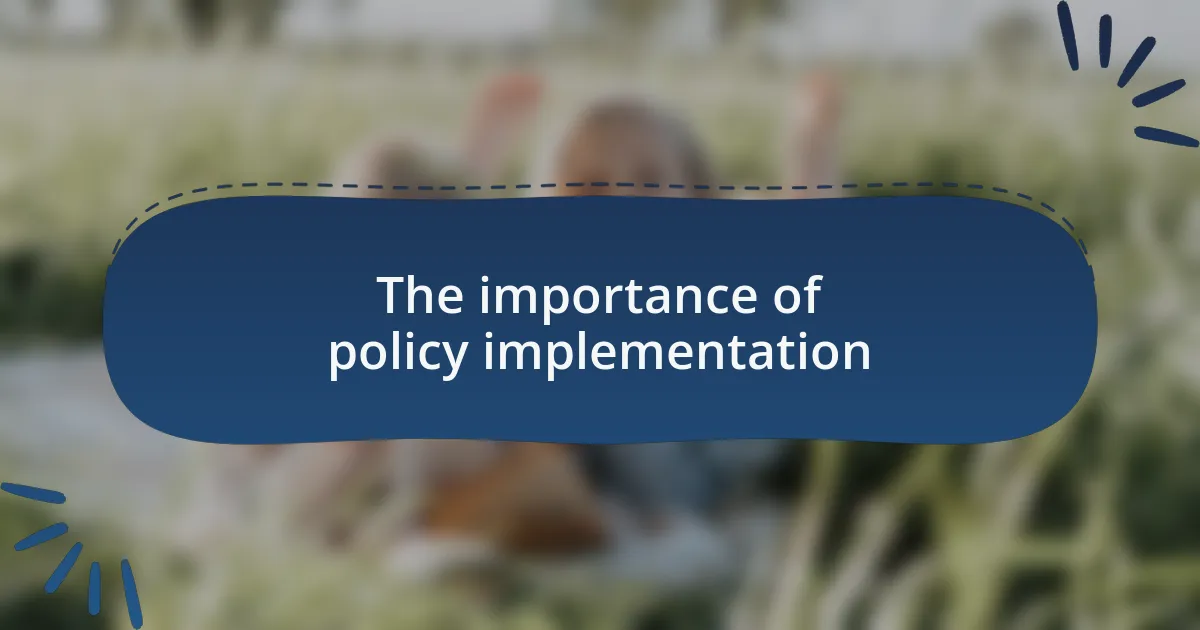 The importance of policy implementation